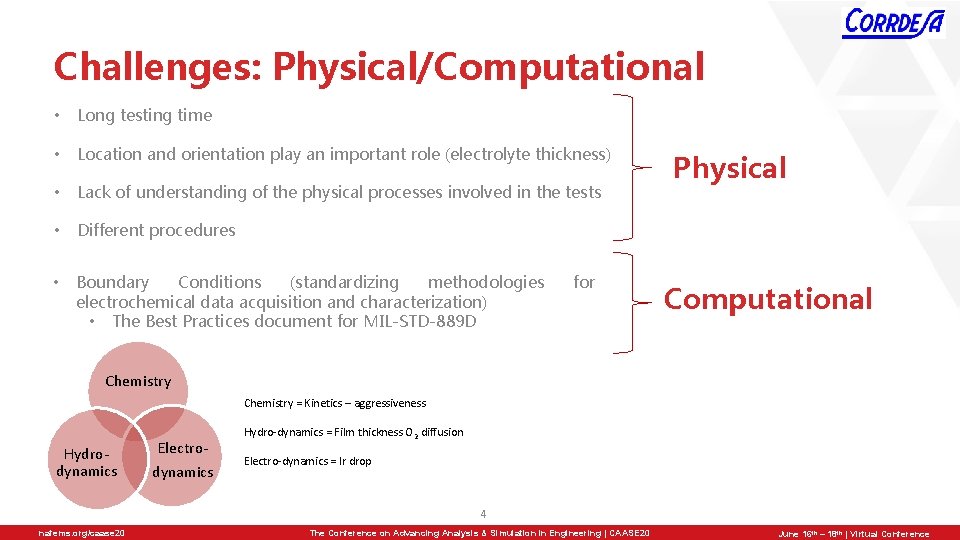 CORRDESA

Challenges: Physical/Computational

• Long testing time

• Location and orientation play an important role (electrolyte thickness)

• Lack of understanding of the physical processes involved in the tests

• Different procedures

Physical

• Boundary Conditions (standardizing methodologies for electrochemical data acquisition and characterization)
  • The Best Practices document for MIL-STD-889D

Computational

Chemistry

Hydro-dynamics

Electro-dynamics

Chemistry = Kinetics – aggressiveness

Hydro-dynamics = Film thickness $O_2$ diffusion

Electro-dynamics = Ir drop

4

nafems.org/caase20

The Conference on Advancing Analysis & Simulation in Engineering | CAASE20

June 16th – 18th | Virtual Conference